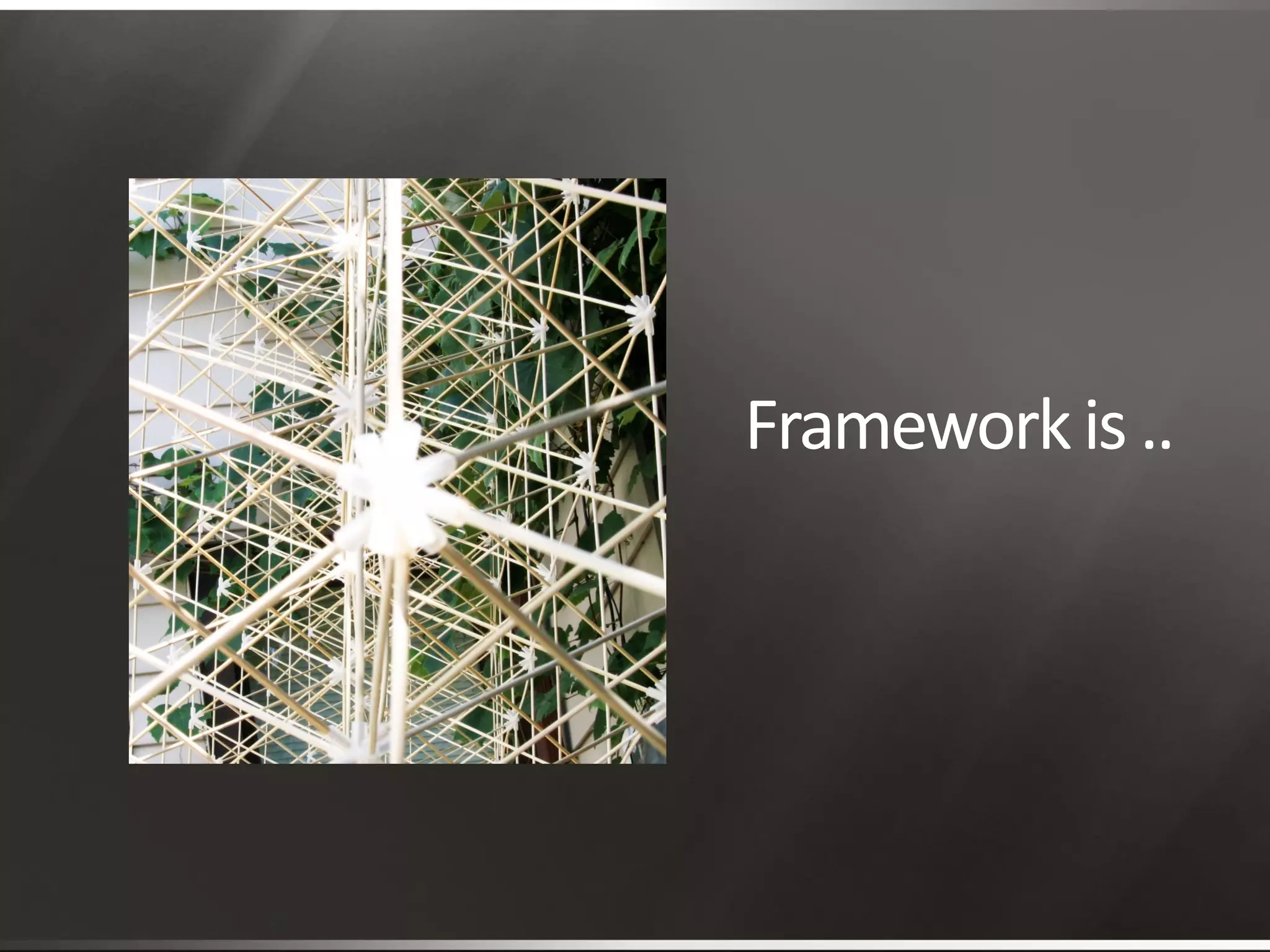 Framework is ..